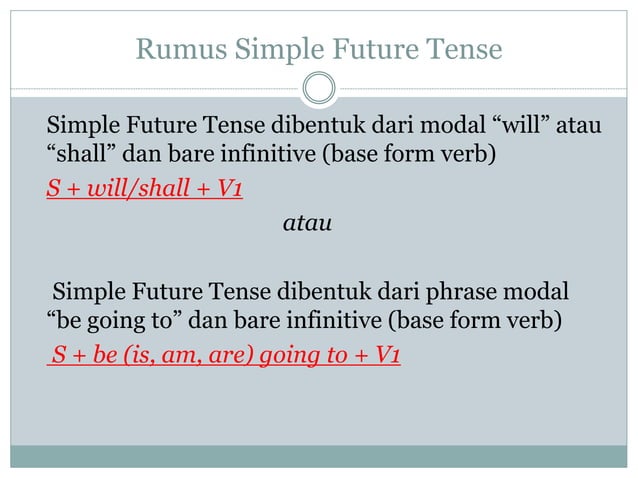 Rumus Simple Future Tense

Simple Future Tense dibentuk dari modal “will” atau “shall” dan bare infinitive (base form verb)

S + will/shall + V1

atau

Simple Future Tense dibentuk dari phrase modal “be going to” dan bare infinitive (base form verb)

S + be (is, am, are) going to + V1